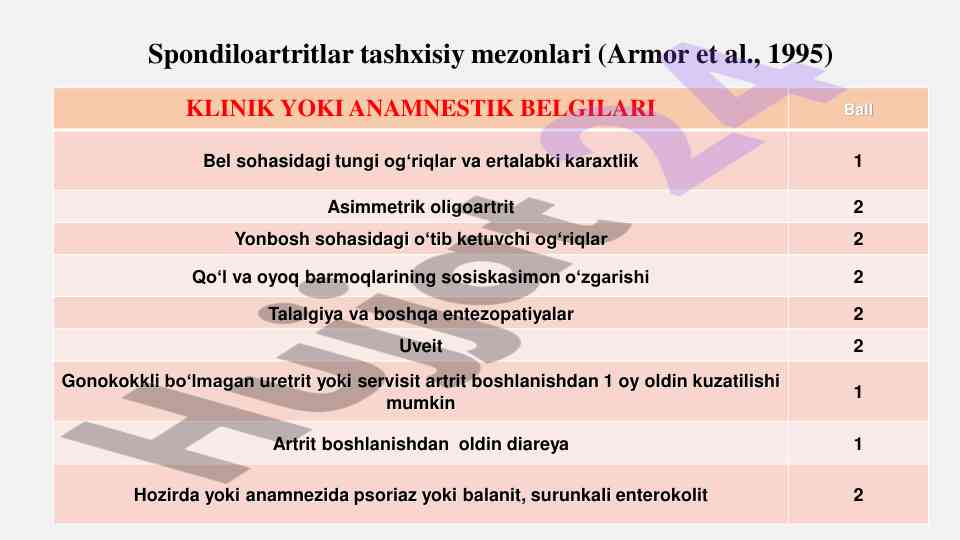 Spondiloartritlar tashxisiy mezonlari (Armor et al., 1995)

| KLINIK YOKI ANAMNESTIK BELGILARI | Ball |
|---|---|
| Bel sohasidagi tungi og‘riqlar va ertalabki karaxtlik | 1 |
| Asimmetrik oligoartrit | 2 |
| Yonbosh sohasidagi o‘tib ketuvchi og‘riqlar | 2 |
| Qo‘l va oyoq barmoqlarining sosiskasimon o‘zgarishi | 2 |
| Talalgiya va boshqa entezopatiyalar | 2 |
| Uveit | 2 |
| Gonokokkli bo‘lmagan uretrit yoki servisit artrit boshlanishdan 1 oy oldin kuzatilishi mumkin | 1 |
| Artrit boshlanishdan oldin diareya | 1 |
| Hozirda yoki anamnezida psoriaz yoki balanit, surunkali enterokolit | 2 |

Hujjat 24